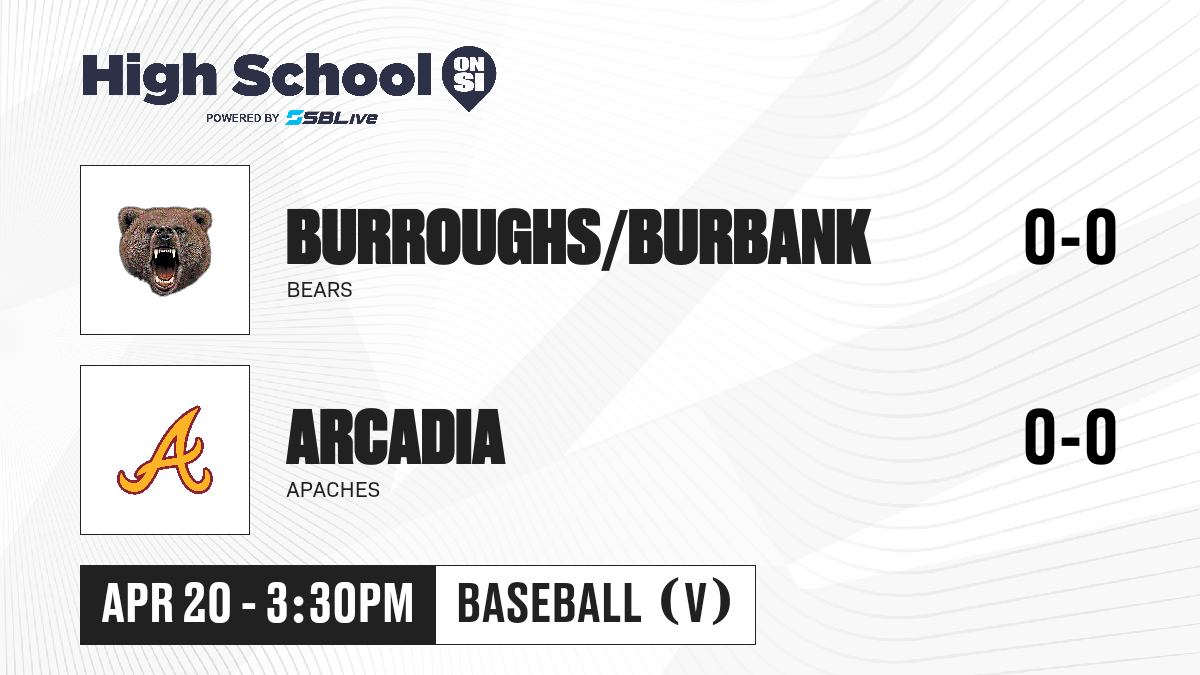 High School ON SI
POWERED BY SBLive

BURROUGHS/BURBANK
BEARS
0-0

ARCADIA
APACHES
0-0

APR 20 - 3:30PM
BASEBALL (V)